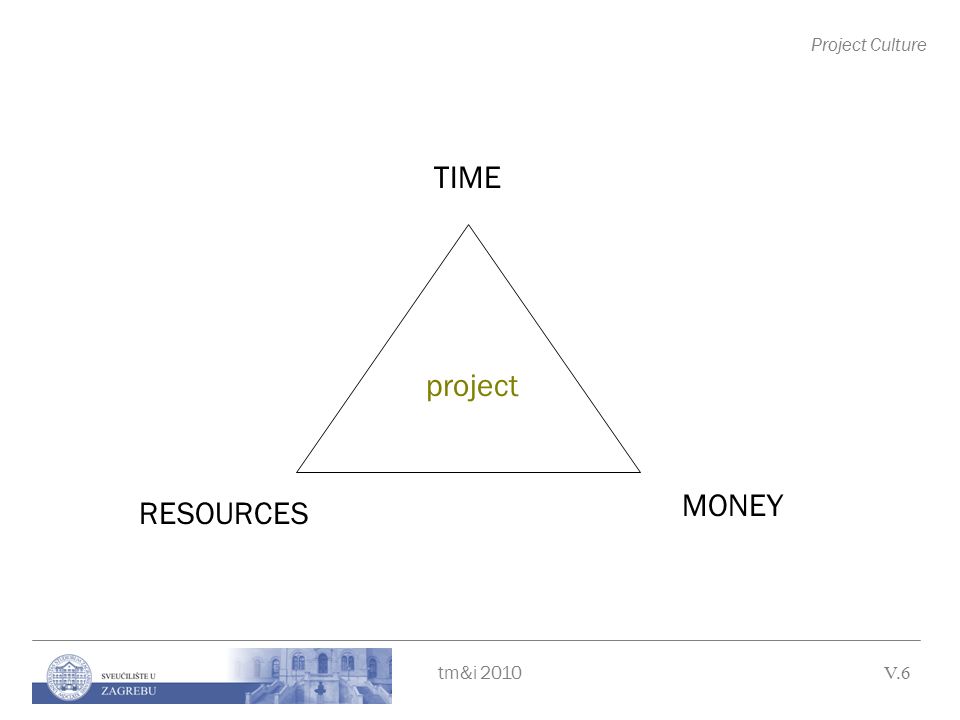 Project Culture

TIME

project

RESOURCES

MONEY

SVEUČILIŠTE U ZAGREBU

tm&i 2010

V.6